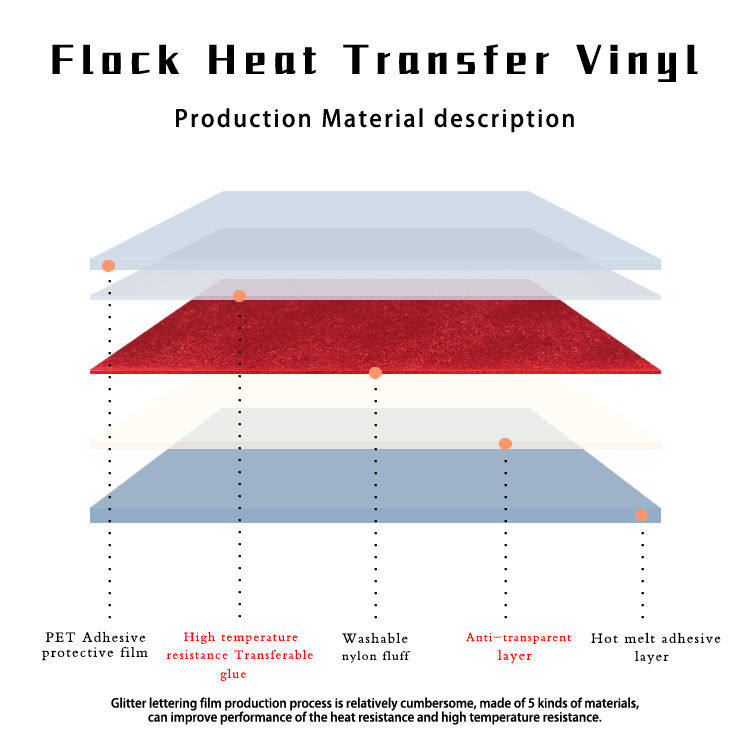 Flock Heat Transfer Vinyl

Production Material description

PET Adhesive protective film

High temperature resistance Transferable glue

Washable nylon fluff

Anti-transparent layer

Hot melt adhesive layer

Glitter lettering film production process is relatively cumbersome, made of 5 kinds of materials, can improve performance of the heat resistance and high temperature resistance.